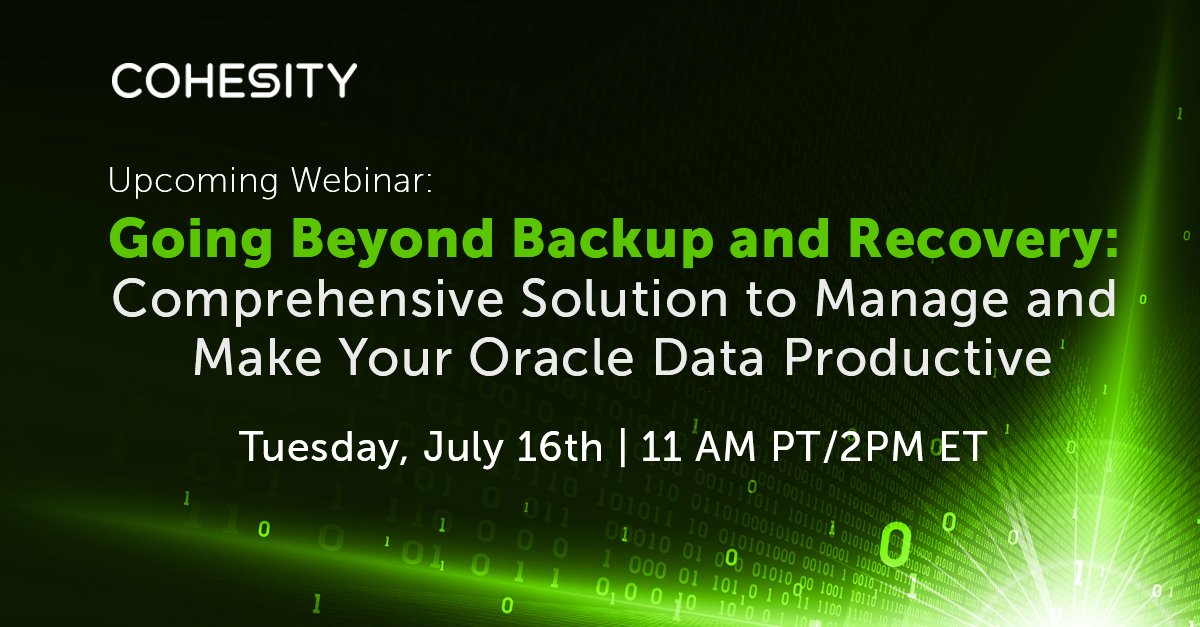 COHESITY

Upcoming Webinar:

Going Beyond Backup and Recovery: Comprehensive Solution to Manage and Make Your Oracle Data Productive

Tuesday, July 16th | 11 AM PT/2PM ET